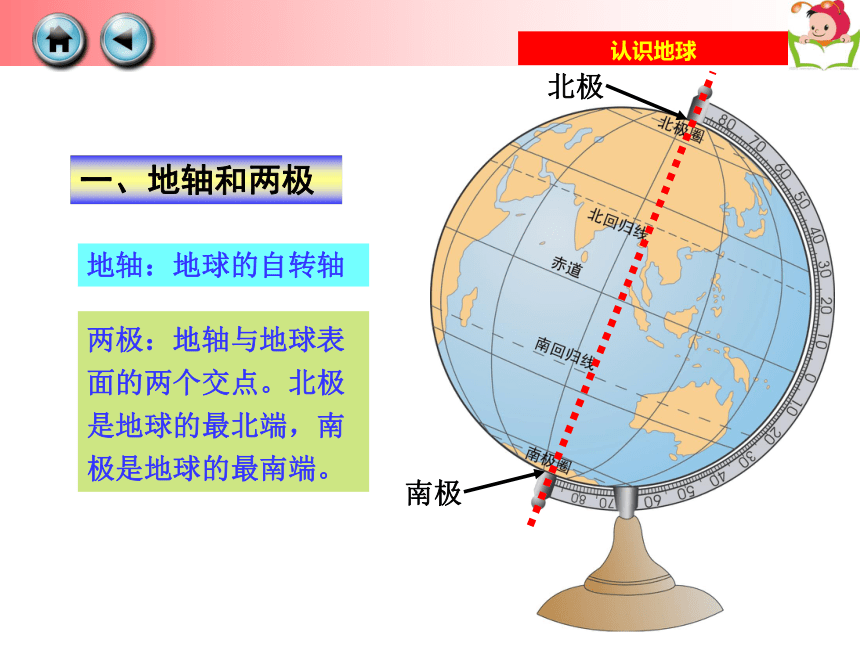 认识地球

一、地轴和两极

地轴：地球的自转轴

两极：地轴与地球表面的两个交点。北极是地球的最北端，南极是地球的最南端。

北极

北极圈

北回归线

赤道

南回归线

南极圈

南极

80 70 60 50 40 30 20 10 0 10 20 30 40 50 60 70 80